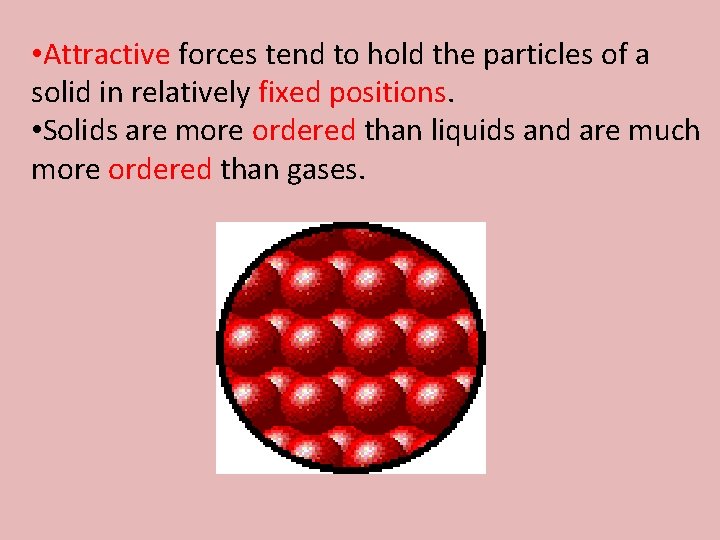 •Attractive forces tend to hold the particles of a solid in relatively fixed positions.
•Solids are more ordered than liquids and are much more ordered than gases.